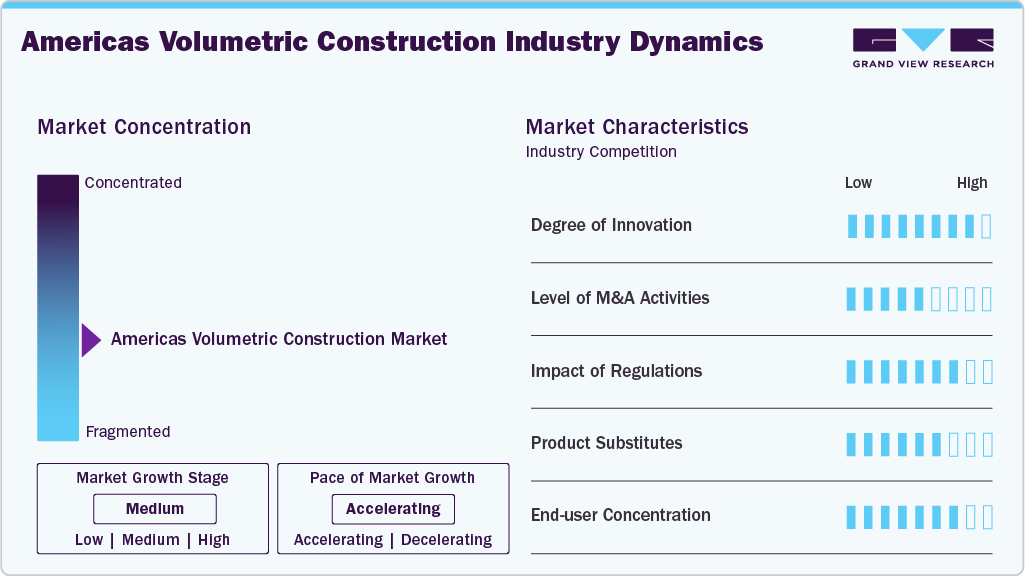 Americas Volumetric Construction Industry Dynamics

GRAND VIEW RESEARCH

Market Concentration

Concentrated

Americas Volumetric Construction Market

Fragmented

Market Growth Stage
Medium
Low | Medium | High

Pace of Market Growth
Accelerating
Accelerating | Decelerating

Market Characteristics
Industry Competition

Low High

Degree of Innovation

Level of M&A Activities

Impact of Regulations

Product Substitutes

End-user Concentration